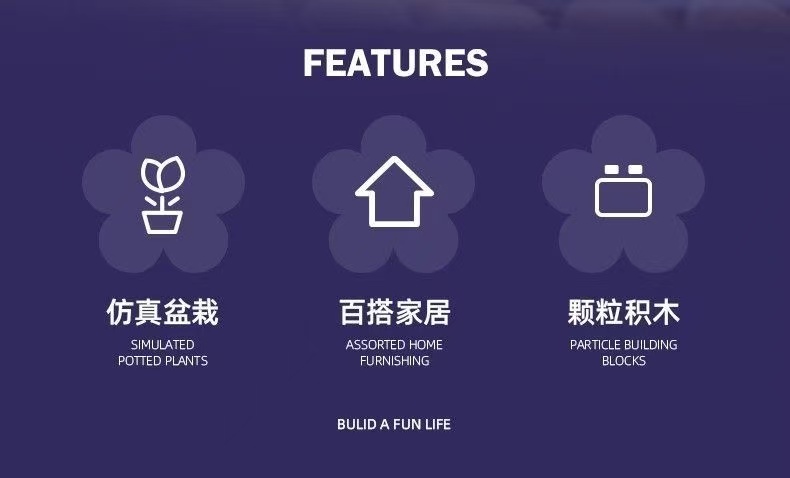 FEATURES

仿真盆栽
SIMULATED POTTED PLANTS

百搭家居
ASSORTED HOME FURNISHING

颗粒积木
PARTICLE BUILDING BLOCKS

BULID A FUN LIFE